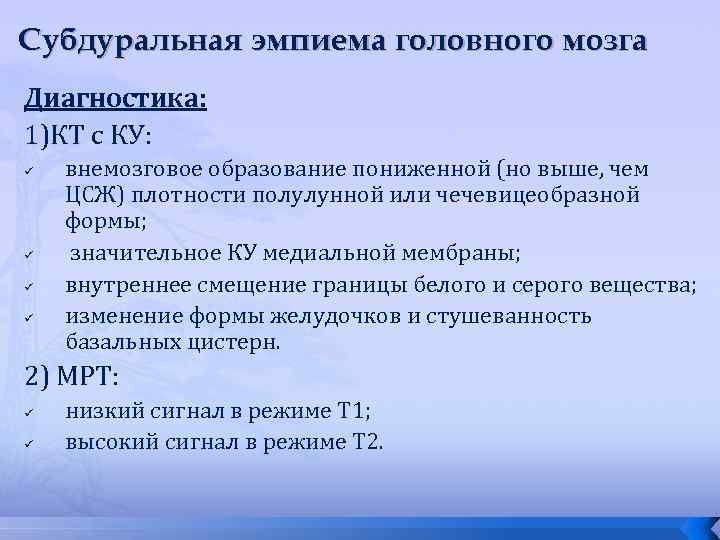 Субдуральная эмпиема головного мозга

Диагностика:

1)КТ с КУ:

✓ внемозговое образование пониженной (но выше, чем ЦСЖ) плотности полулунной или чечевицеобразной формы;
✓ значительное КУ медиальной мембраны;
✓ внутреннее смещение границы белого и серого вещества;
✓ изменение формы желудочков и стушеванность базальных цистерн.

2) МРТ:

✓ низкий сигнал в режиме Т1;
✓ высокий сигнал в режиме Т2.